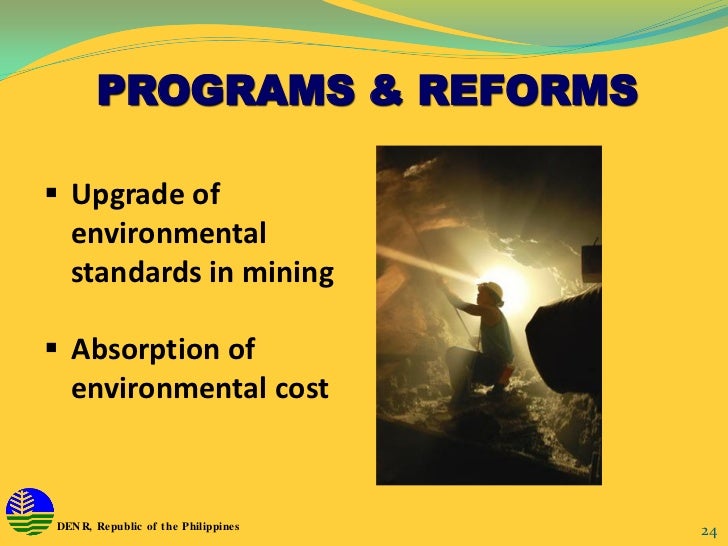 PROGRAMS & REFORMS

▪ Upgrade of environmental standards in mining

▪ Absorption of environmental cost

DENR, Republic of the Philippines

24